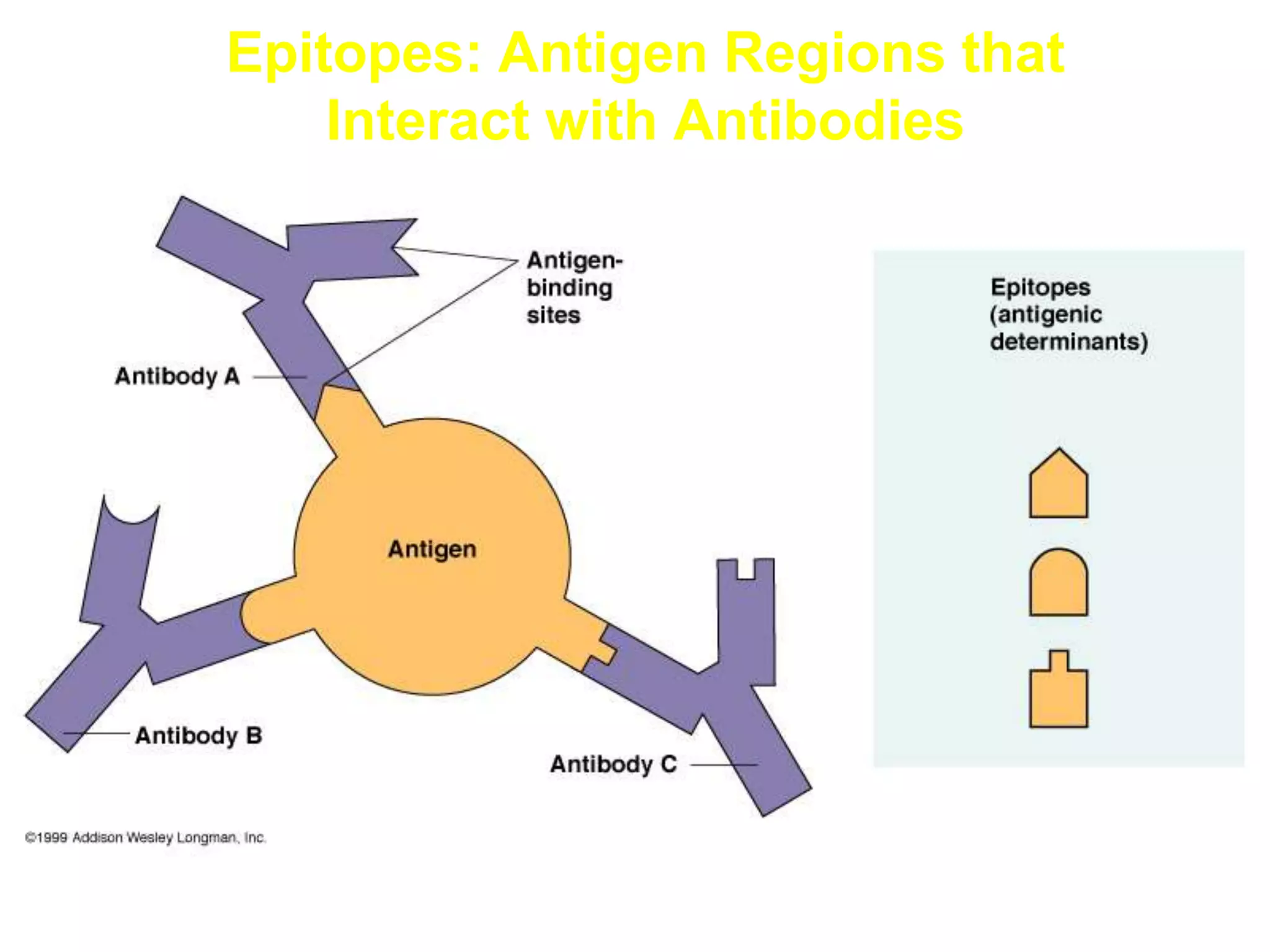 Epitopes: Antigen Regions that Interact with Antibodies

Antigen-binding sites

Antibody A

Antigen

Antibody B

Antibody C

Epitopes (antigenic determinants)

©1999 Addison Wesley Longman, Inc.